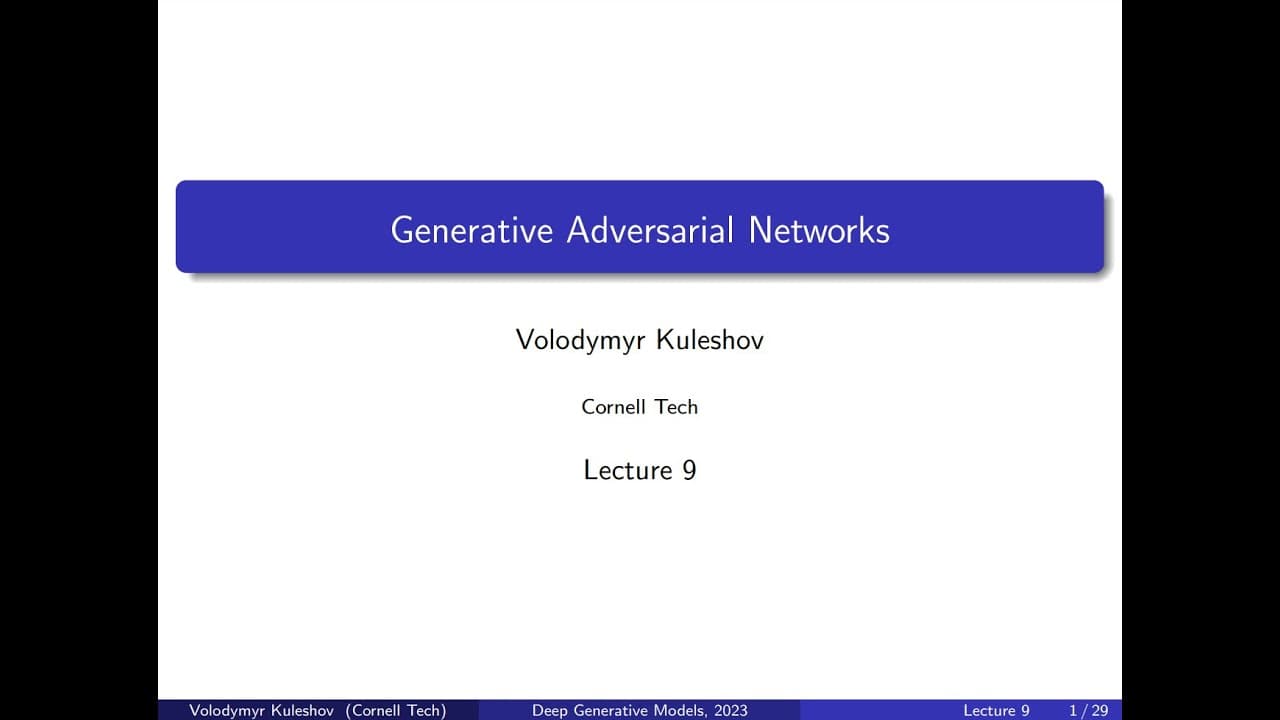 Generative Adversarial Networks

Volodymyr Kuleshov

Cornell Tech

Lecture 9

Volodymyr Kuleshov (Cornell Tech) Deep Generative Models, 2023 Lecture 9 1 / 29